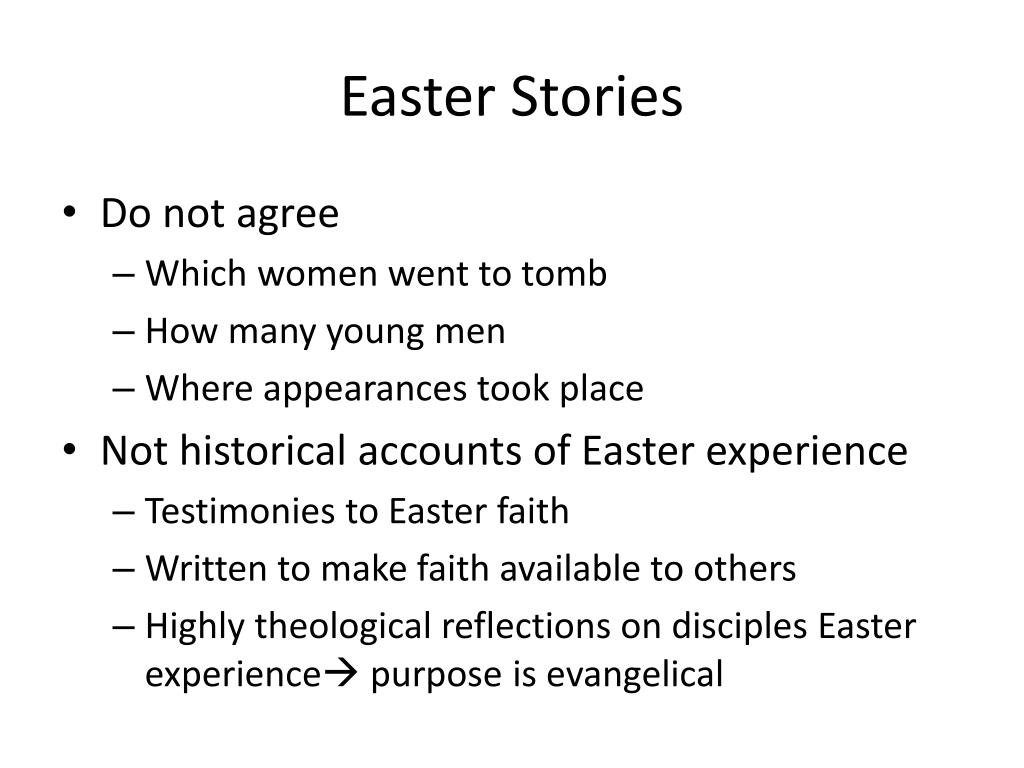 Easter Stories

• Do not agree
– Which women went to tomb
– How many young men
– Where appearances took place

• Not historical accounts of Easter experience
– Testimonies to Easter faith
– Written to make faith available to others
– Highly theological reflections on disciples Easter experience→ purpose is evangelical